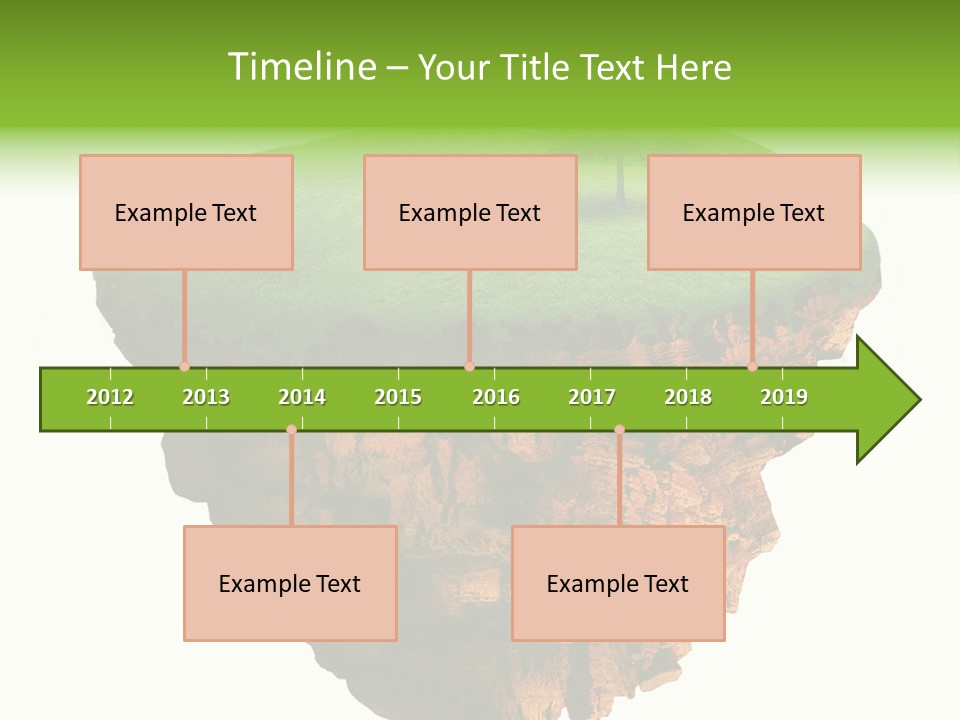 Timeline – Your Title Text Here

Example Text

Example Text

Example Text

2012 2013 2014 2015 2016 2017 2018 2019

Example Text

Example Text